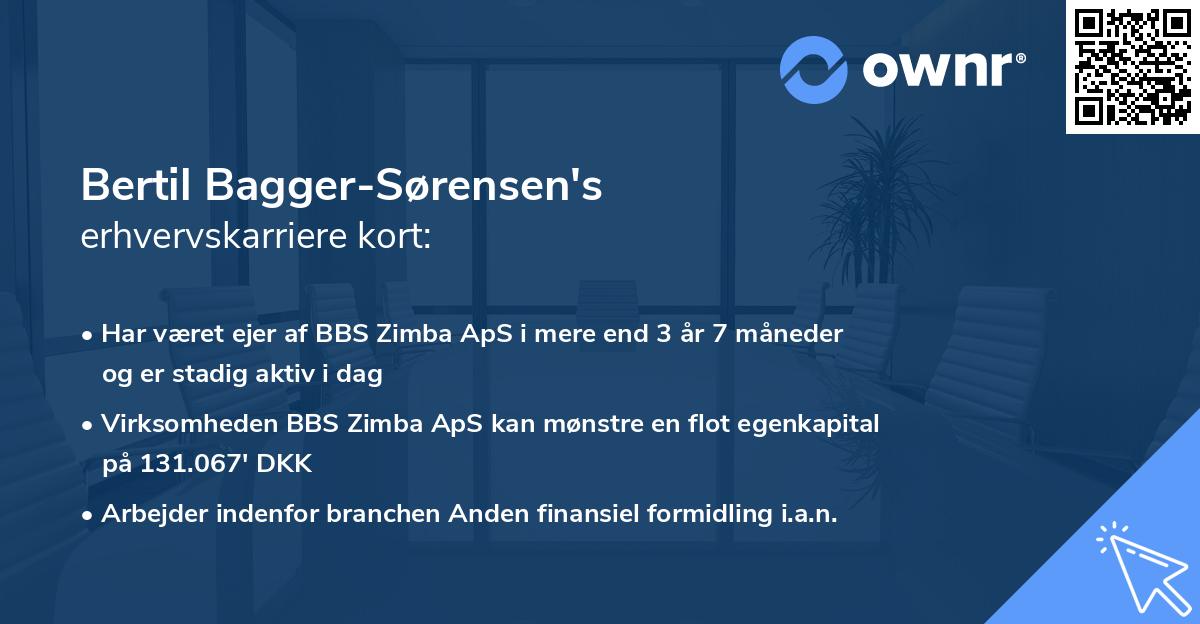 ownr®

Bertil Bagger-Sørensen's
erhvervskarriere kort:

• Har været ejer af BBS Zimba ApS i mere end 3 år 7 måneder og er stadig aktiv i dag

• Virksomheden BBS Zimba ApS kan mønstre en flot egenkapital på 131.067' DKK

• Arbejder indenfor branchen Anden finansiel formidling i.a.n.